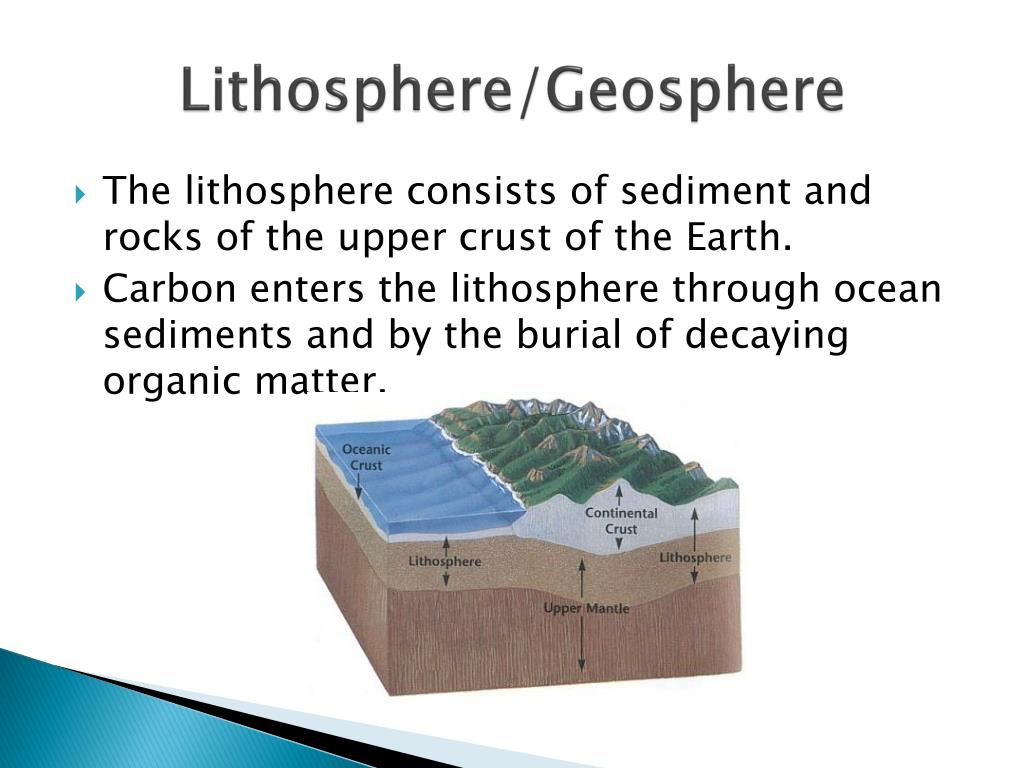 Lithosphere/Geosphere

The lithosphere consists of sediment and rocks of the upper crust of the Earth.

Carbon enters the lithosphere through ocean sediments and by the burial of decaying organic matter.

Oceanic Crust

Continental Crust

Lithosphere

Lithosphere

Upper Mantle